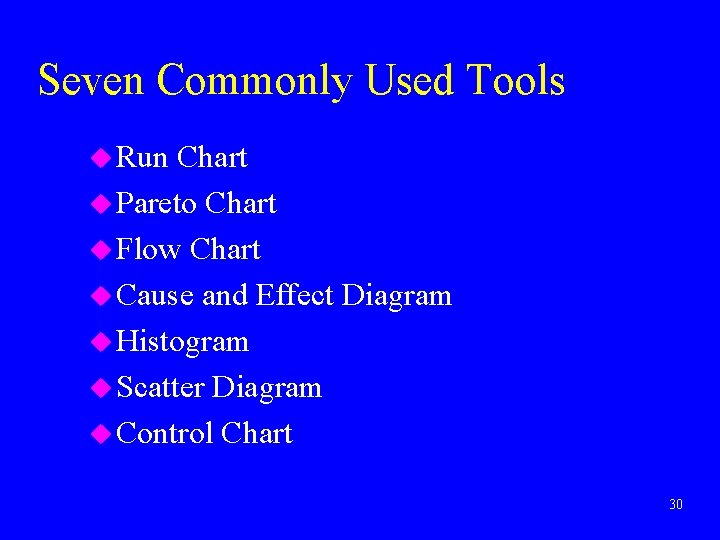 Seven Commonly Used Tools

- Run Chart
- Pareto Chart
- Flow Chart
- Cause and Effect Diagram
- Histogram
- Scatter Diagram
- Control Chart

30